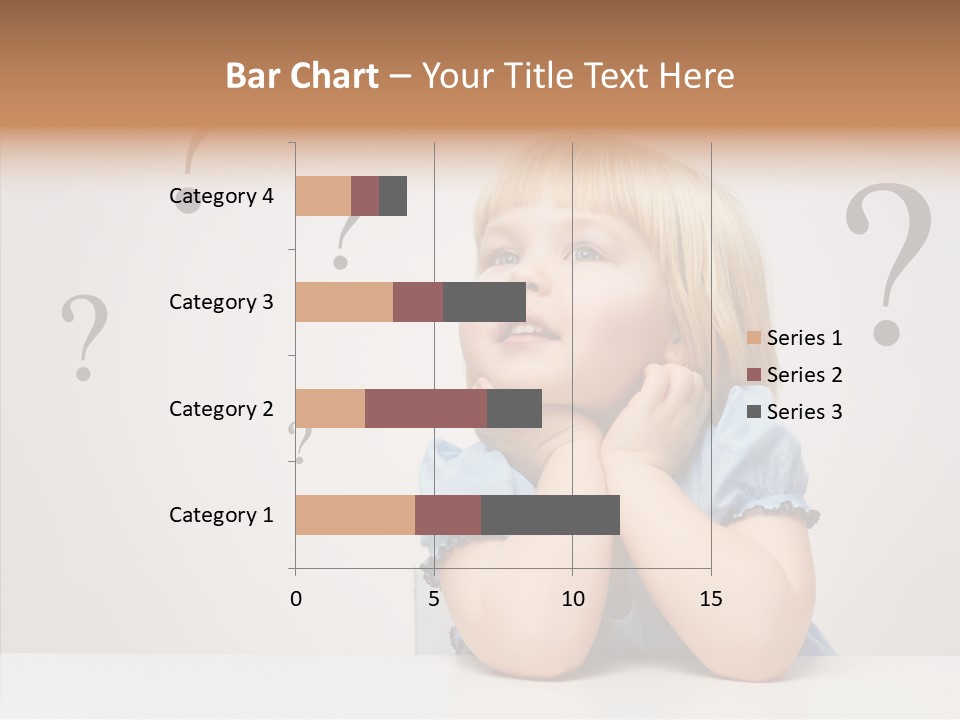 Bar Chart – Your Title Text Here

Category 4
Category 3
Category 2
Category 1

0
5
10
15

Series 1
Series 2
Series 3